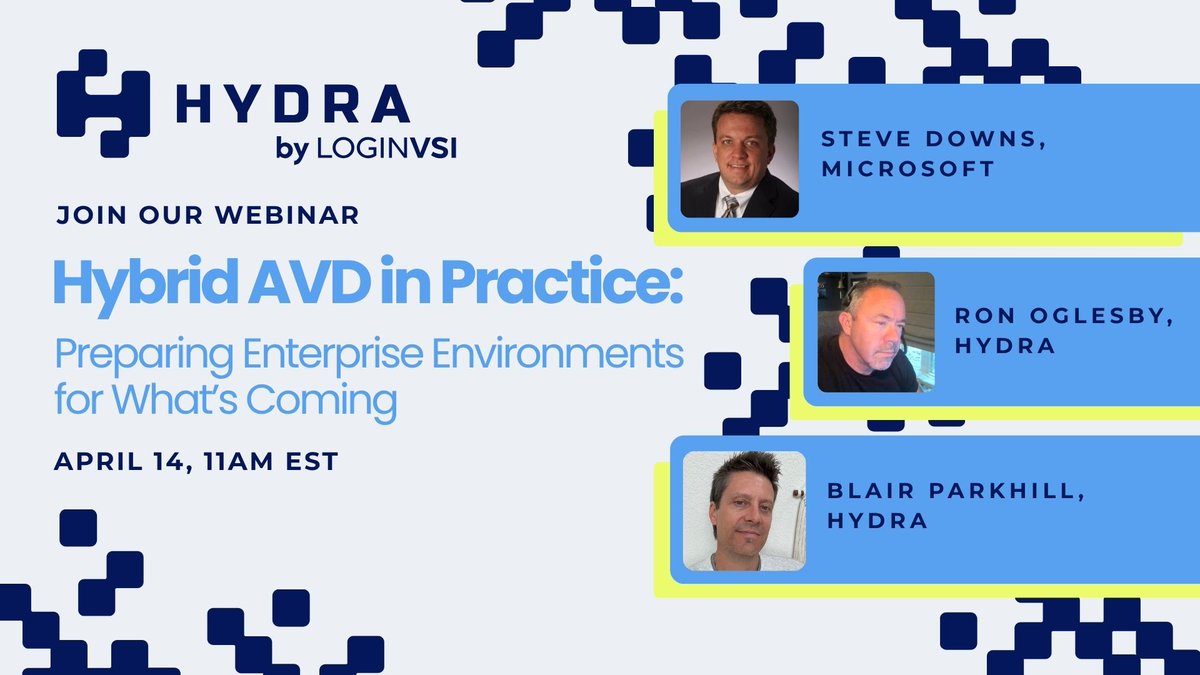 HYDRA
by LOGINVSI

JOIN OUR WEBINAR

Hybrid AVD in Practice:
Preparing Enterprise Environments for What's Coming

APRIL 14, 11AM EST

STEVE DOWNS, MICROSOFT

RON OGLESBY, HYDRA

BLAIR PARKHILL, HYDRA